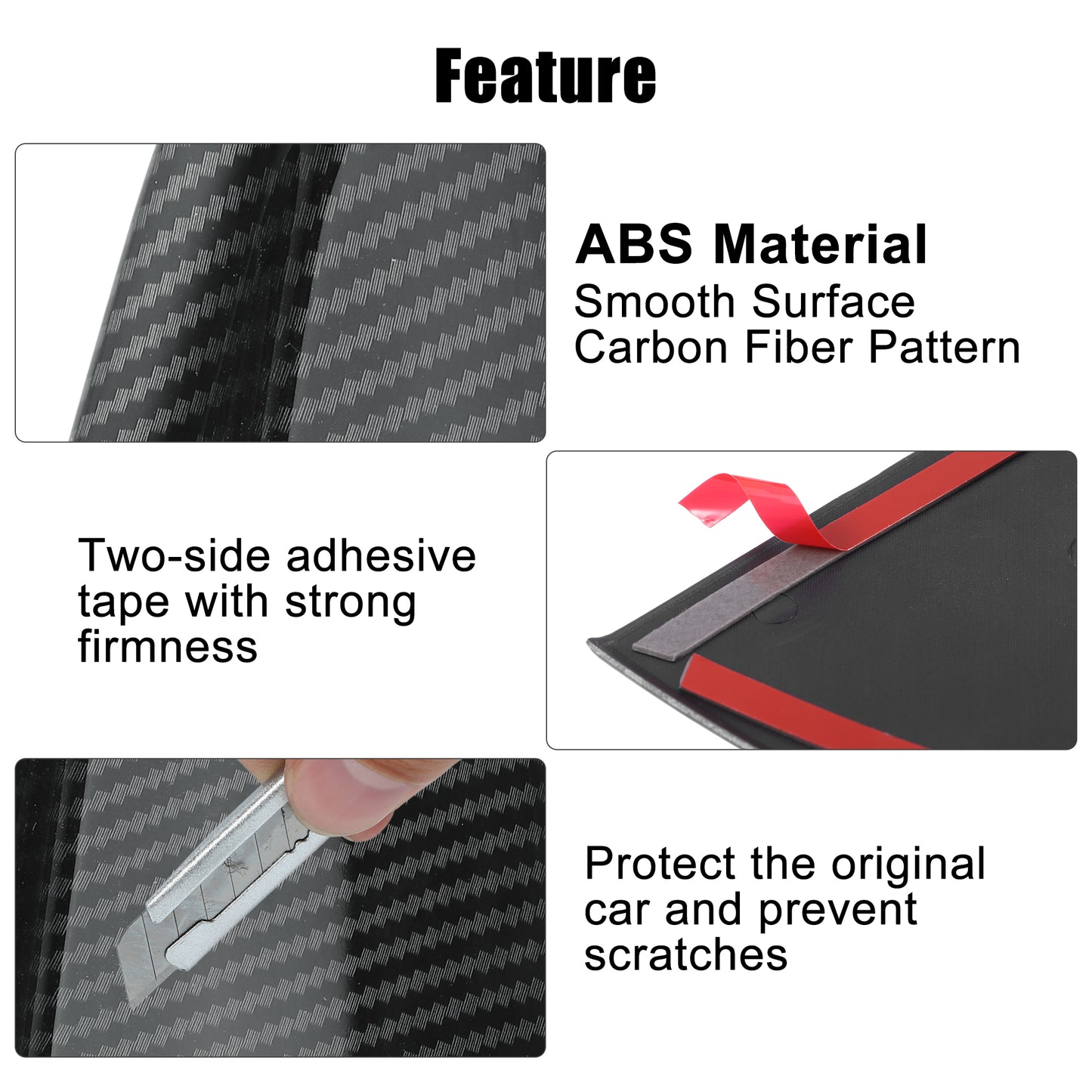 Feature

ABS Material
Smooth Surface
Carbon Fiber Pattern

Two-side adhesive tape with strong firmness

Protect the original car and prevent scratches